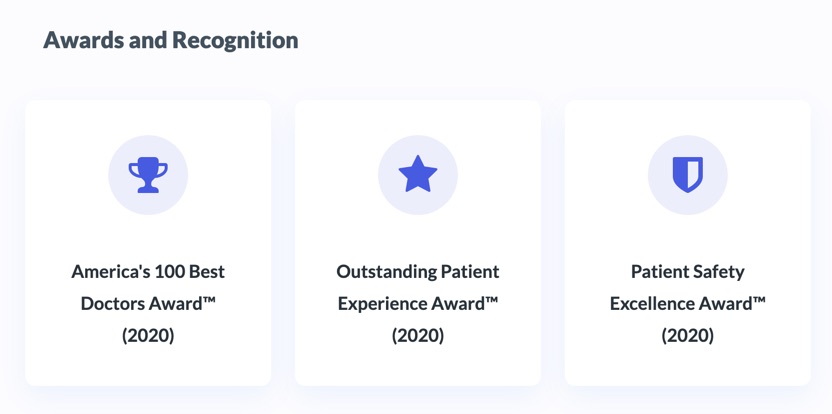 Awards and Recognition

America's 100 Best Doctors Award™ (2020)

Outstanding Patient Experience Award™ (2020)

Patient Safety Excellence Award™ (2020)